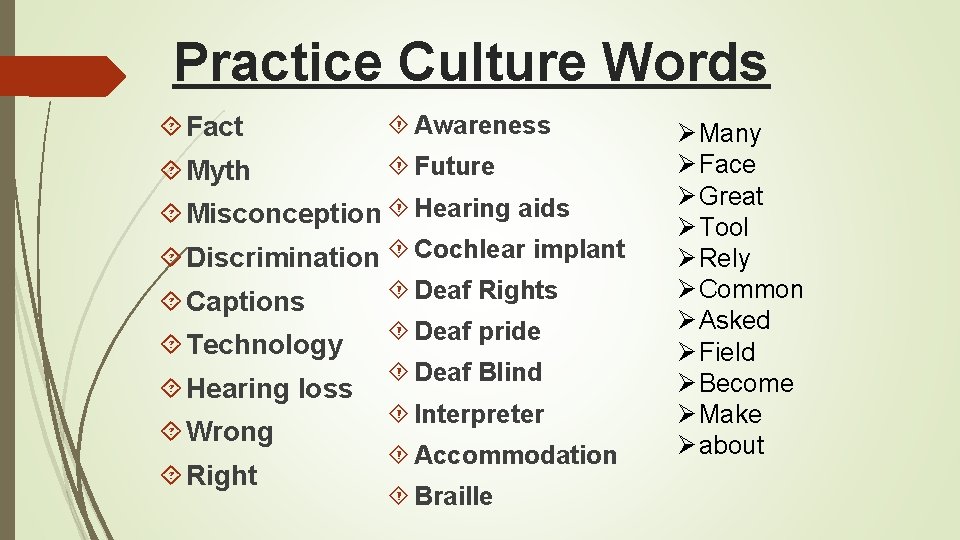 Practice Culture Words

Fact
Myth
Misconception
Discrimination
Captions
Technology
Hearing loss
Wrong
Right

Awareness
Future
Hearing aids
Cochlear implant
Deaf Rights
Deaf pride
Deaf Blind
Interpreter
Accommodation
Braille

Many
Face
Great
Tool
Rely
Common
Asked
Field
Become
Make
about